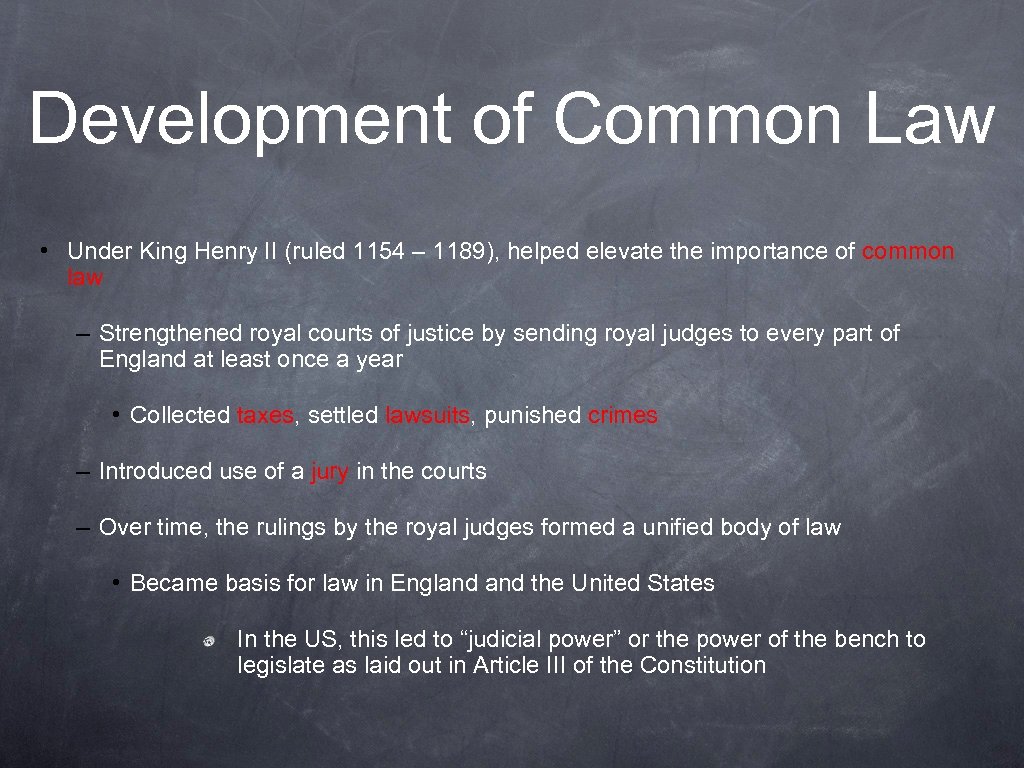 Development of Common Law

• Under King Henry II (ruled 1154 – 1189), helped elevate the importance of common law

– Strengthened royal courts of justice by sending royal judges to every part of England at least once a year

• Collected taxes, settled lawsuits, punished crimes

– Introduced use of a jury in the courts

– Over time, the rulings by the royal judges formed a unified body of law

• Became basis for law in England and the United States

In the US, this led to “judicial power” or the power of the bench to legislate as laid out in Article III of the Constitution